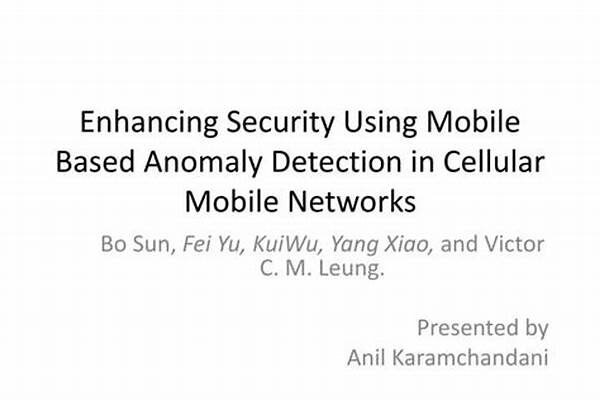 Enhancing Security Using Mobile Based Anomaly Detection in Cellular Mobile Networks

Bo Sun, Fei Yu, KuiWu, Yang Xiao, and Victor C. M. Leung.

Presented by
Anil Karamchandani